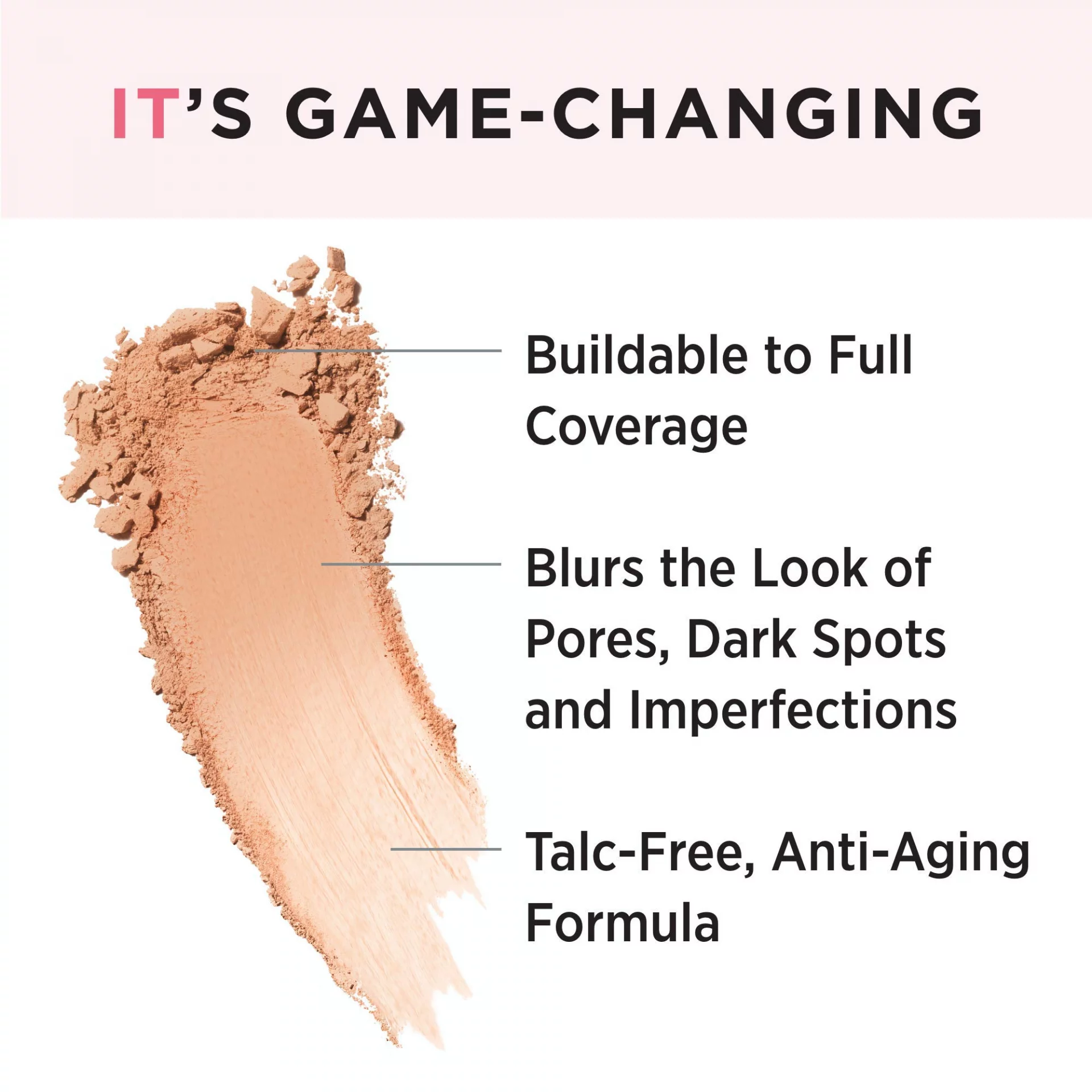 IT'S GAME-CHANGING

Buildable to Full Coverage

Blurs the Look of Pores, Dark Spots and Imperfections

Talc-Free, Anti-Aging Formula